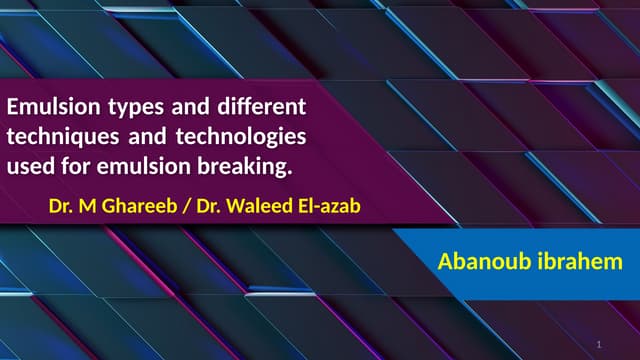 Emulsion types and different techniques and technologies used for emulsion breaking.

Dr. M Ghareeb / Dr. Waleed El-azab

Abanoub ibrahem

1